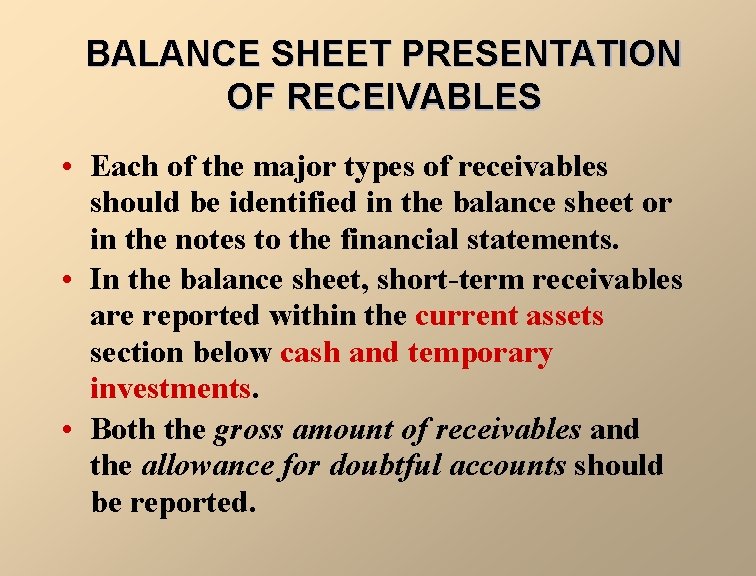 BALANCE SHEET PRESENTATION OF RECEIVABLES

• Each of the major types of receivables should be identified in the balance sheet or in the notes to the financial statements.
• In the balance sheet, short-term receivables are reported within the current assets section below cash and temporary investments.
• Both the gross amount of receivables and the allowance for doubtful accounts should be reported.